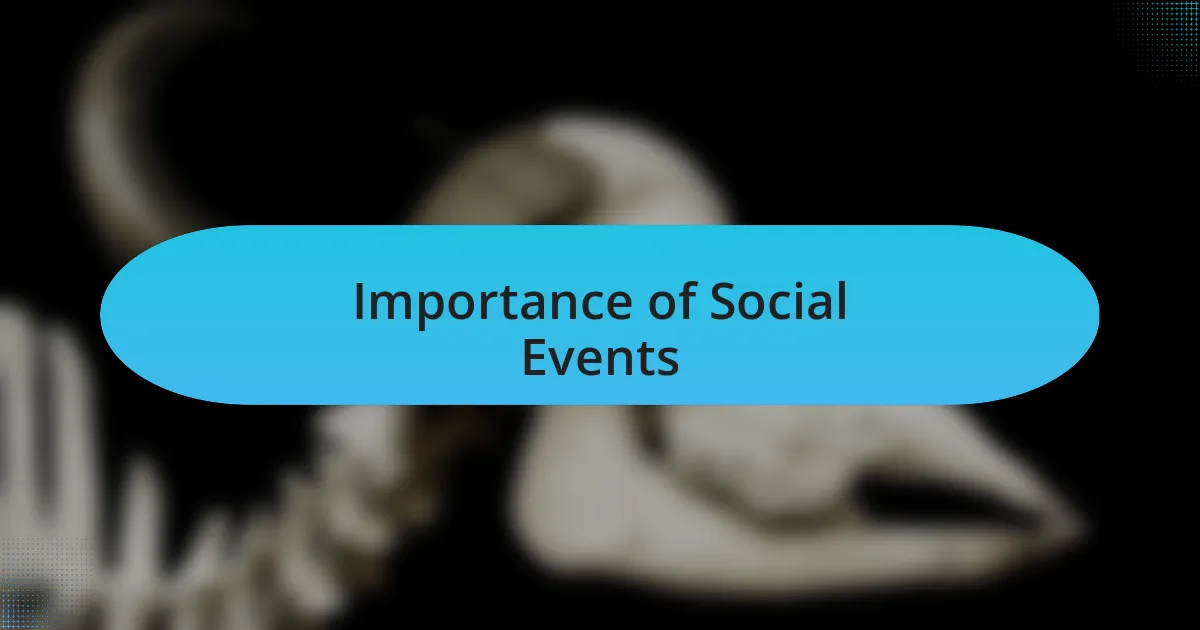 Importance of Social Events